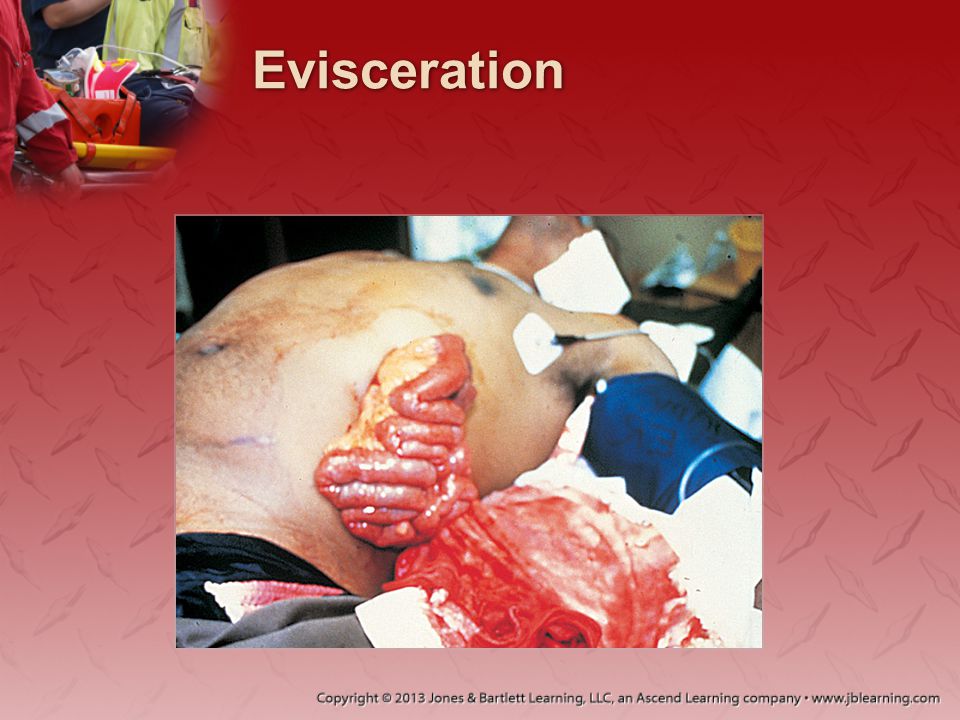 Evisceration

Copyright © 2013 Jones & Bartlett Learning, LLC, an Ascend Learning company • www.jblearning.com